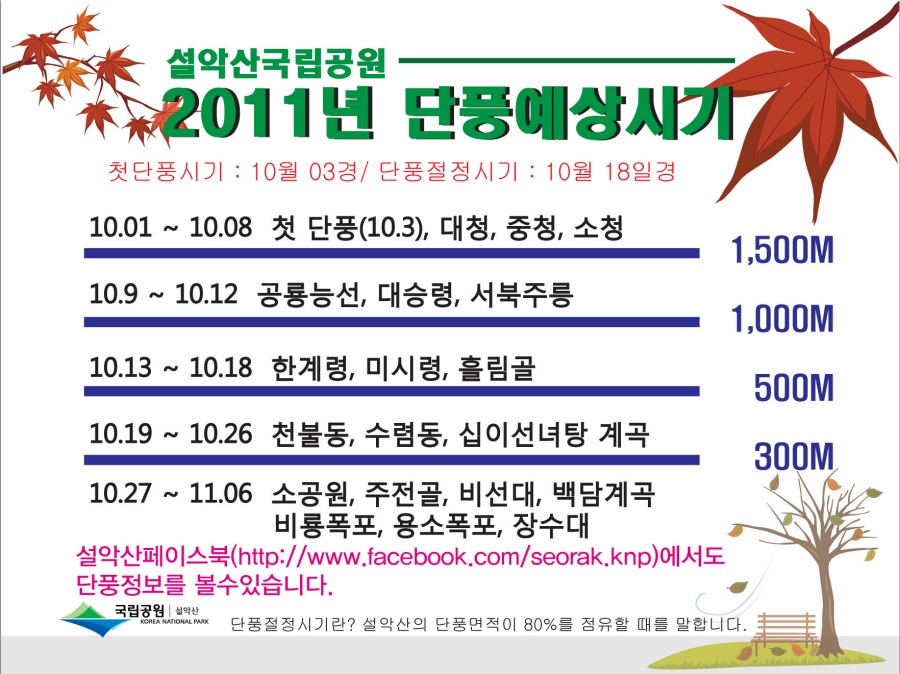 설악산국립공원

2011년 단풍예상시기

첫단풍시기 : 10월 03경/ 단풍절정시기 : 10월 18일경

10.01 ~ 10.08 첫 단풍(10.3), 대청, 중청, 소청

1,500M

10.9 ~ 10.12 공룡능선, 대승령, 서북주릉

1,000M

10.13 ~ 10.18 한계령, 미시령, 흘림골

500M

10.19 ~ 10.26 천불동, 수렴동, 십이선녀탕 계곡

300M

10.27 ~ 11.06 소공원, 주전골, 비선대, 백담계곡 비룡폭포, 용소폭포, 장수대

설악산페이스북(http://www.facebook.com/seorak.knp)에서도 단풍정보를 볼수있습니다.

국립공원 | 설악산 KOREA NATIONAL PARK

단풍절정시기란? 설악산의 단풍면적이 80%를 점유할 때를 말합니다.